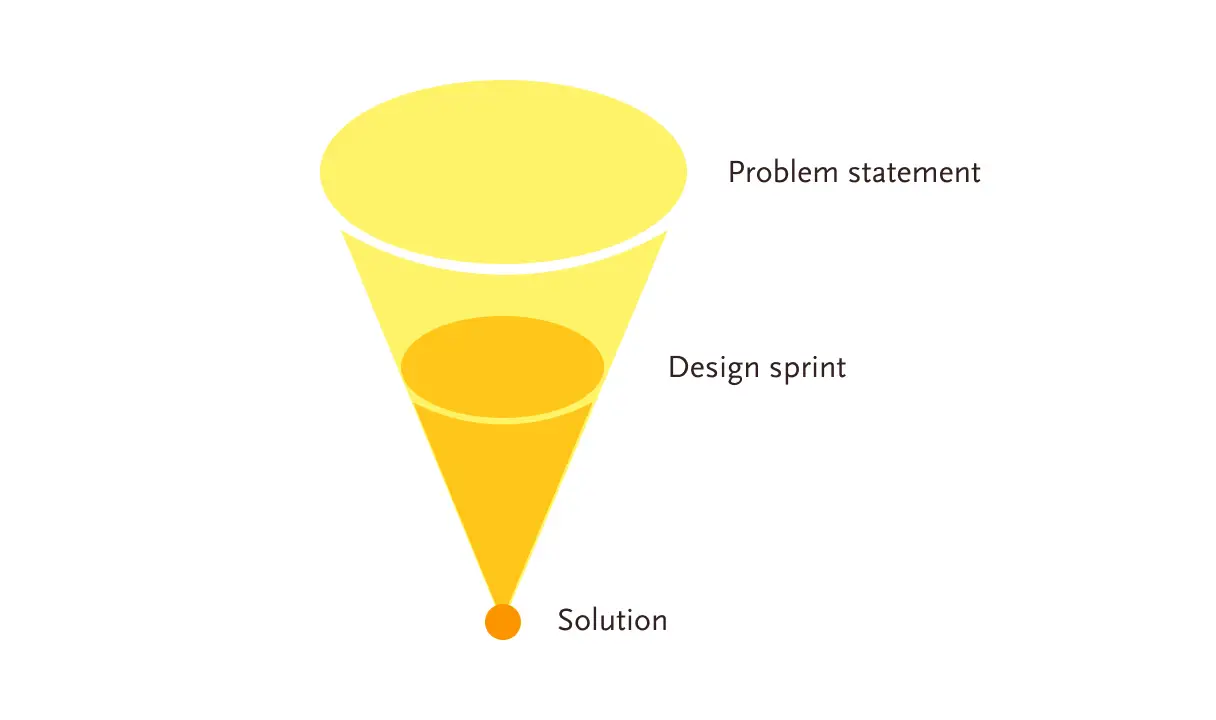 Problem statement

Design sprint

Solution